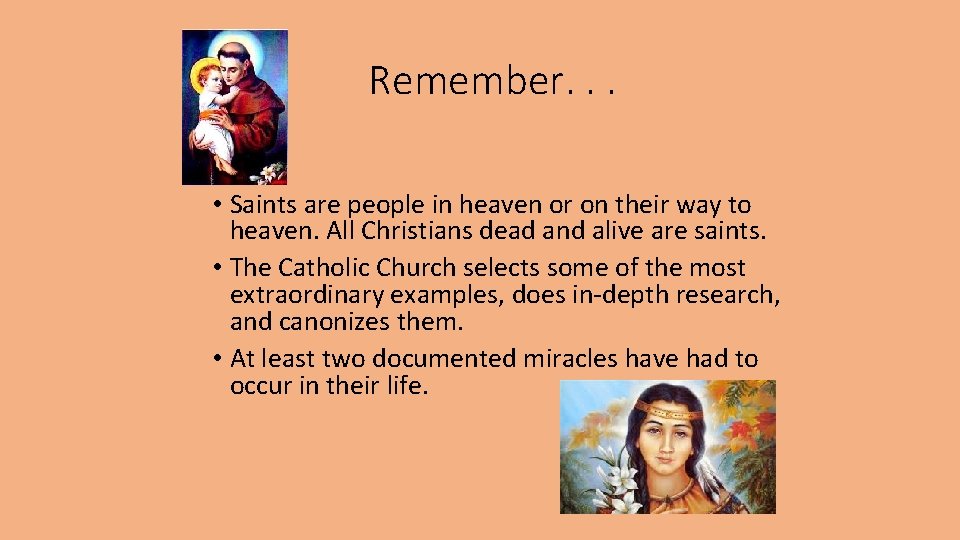 Remember. . .

• Saints are people in heaven or on their way to heaven. All Christians dead and alive are saints.

• The Catholic Church selects some of the most extraordinary examples, does in-depth research, and canonizes them.

• At least two documented miracles have had to occur in their life.